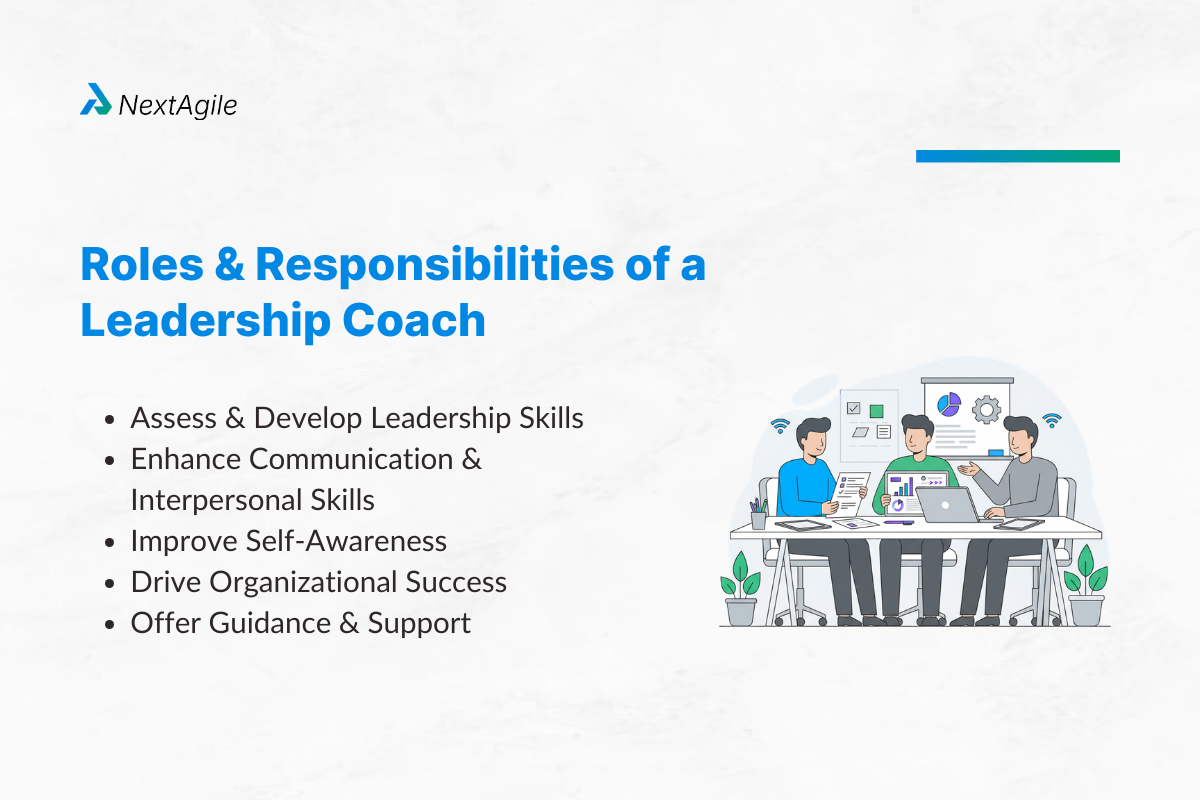 NextAgile

Roles & Responsibilities of a Leadership Coach

- Assess & Develop Leadership Skills
- Enhance Communication & Interpersonal Skills
- Improve Self-Awareness
- Drive Organizational Success
- Offer Guidance & Support